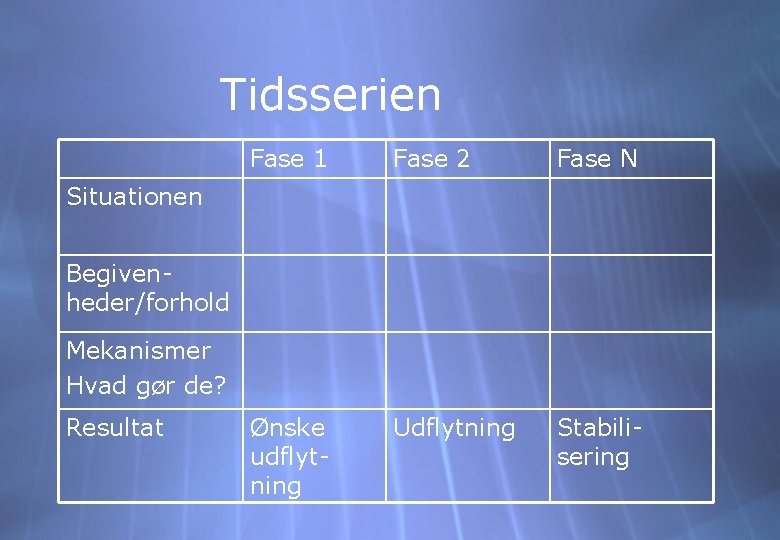 Tidsserien

| | Fase 1 | Fase 2 | Fase N |
|---|---|---|---|
| Situationen | | | |
| Begivenheder/forhold | | | |
| Mekanismer Hvad gør de? | | | |
| Resultat | Ønske udflytning | Udflytning | Stabilisering |